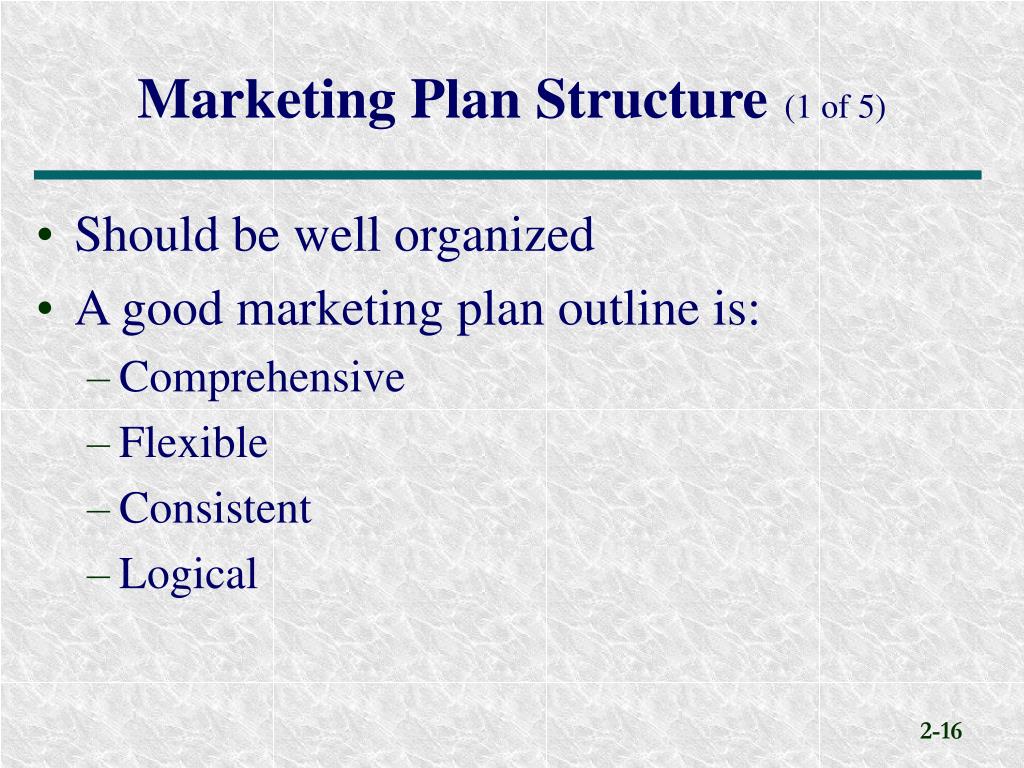 Marketing Plan Structure (1 of 5)

• Should be well organized
• A good marketing plan outline is:
– Comprehensive
– Flexible
– Consistent
– Logical

2-16